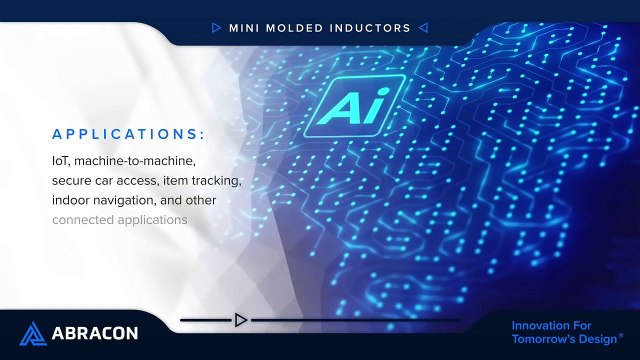 MINI MOLDED INDUCTORS

Ai

APPLICATIONS:

IoT, machine-to-machine, secure car access, item tracking, indoor navigation, and other connected applications

ABRACON

Innovation For Tomorrow's Design®